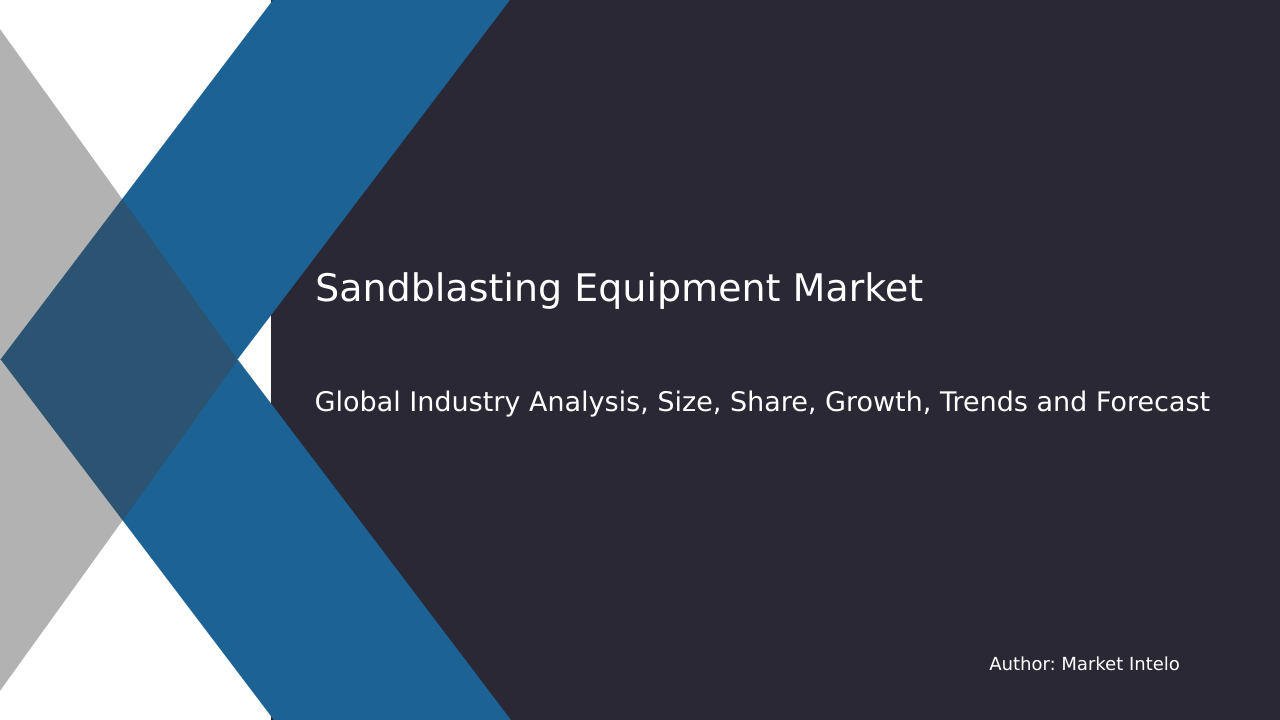 Sandblasting Equipment Market

Global Industry Analysis, Size, Share, Growth, Trends and Forecast

Author: Market Intelo